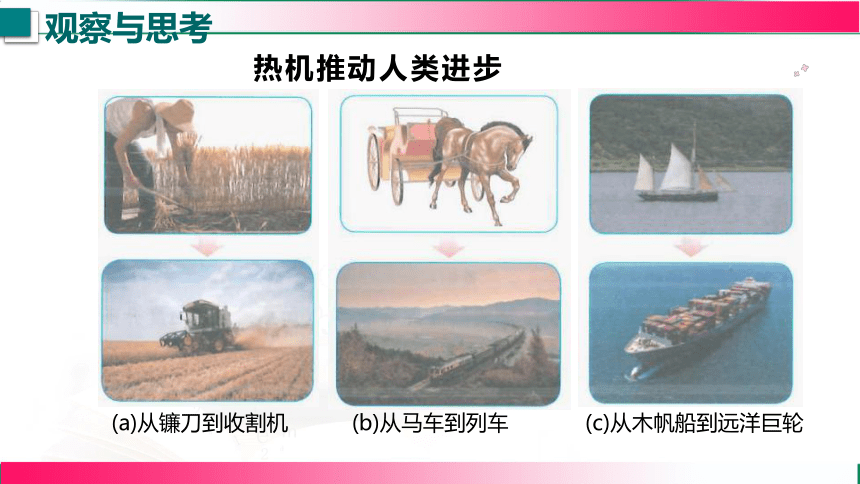 观察与思考

热机推动人类进步

(a)从镰刀到收割机

(b)从马车到列车

(c)从木帆船到远洋巨轮